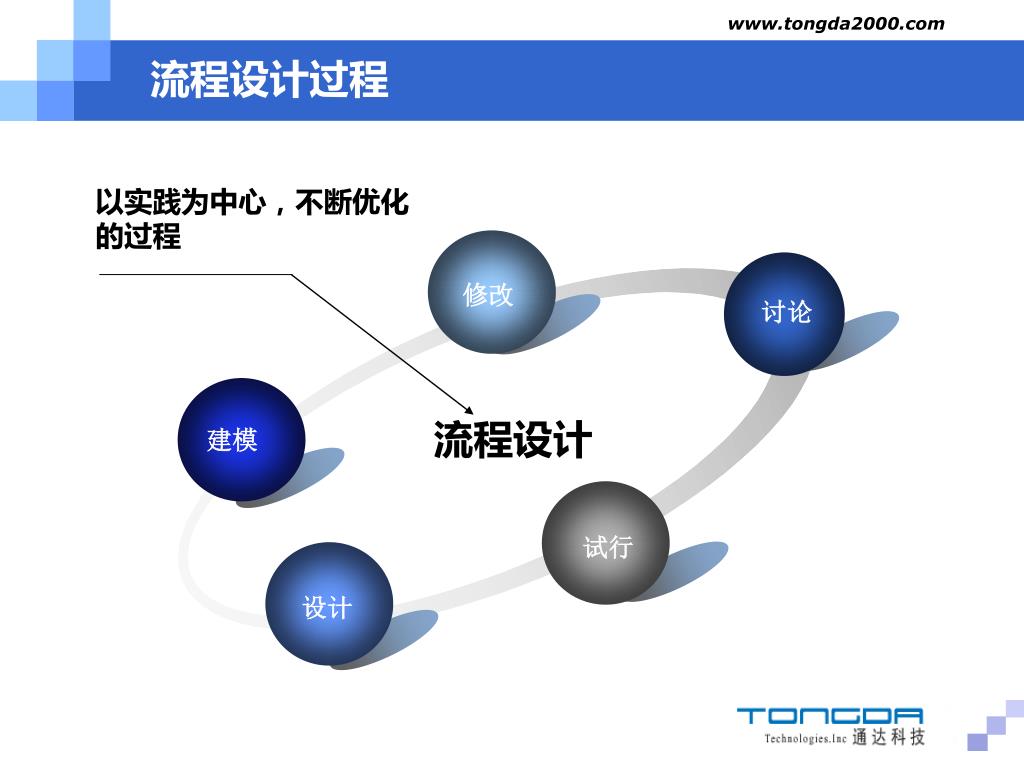 www.tongda2000.com

流程设计过程

以实践为中心，不断优化的过程

修改

讨论

建模

流程设计

试行

设计

TONGDA
Technologies.Inc 通达科技